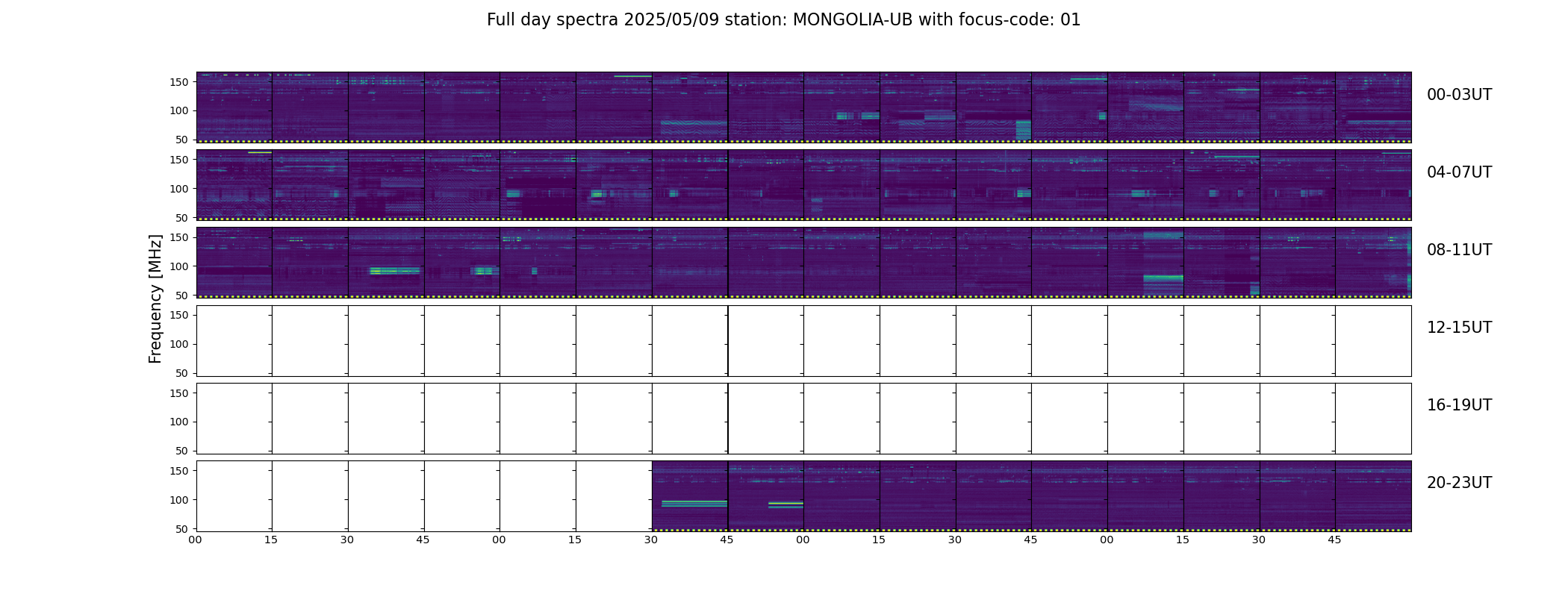 Full day spectra 2025/05/09 station: MONGOLIA-UB with focus-code: 01

Frequency [MHz]

150
100
50
00-03UT

150
100
50
04-07UT

150
100
50
08-11UT

150
100
50
12-15UT

150
100
50
16-19UT

150
100
50
20-23UT

00 15 30 45 00 15 30 45 00 15 30 45 00 15 30 45